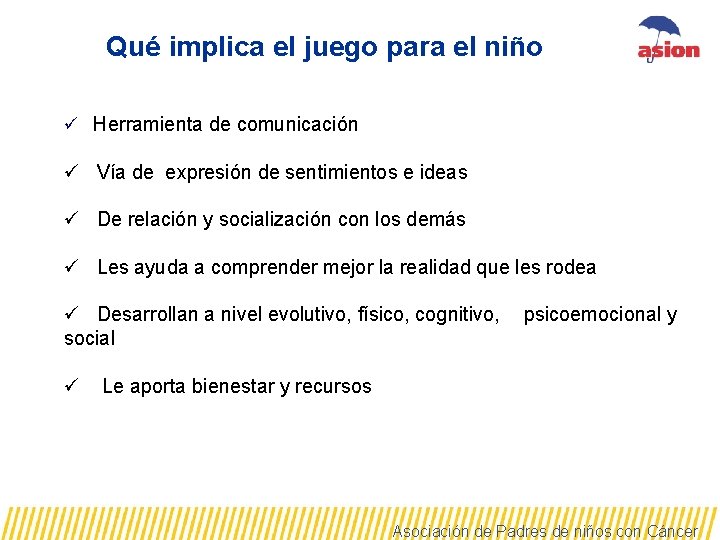 Qué implica el juego para el niño

asion

✓ Herramienta de comunicación

✓ Vía de expresión de sentimientos e ideas

✓ De relación y socialización con los demás

✓ Les ayuda a comprender mejor la realidad que les rodea

✓ Desarrollan a nivel evolutivo, físico, cognitivo, psicoemocional y social

✓ Le aporta bienestar y recursos

Asociación de Padres de niños con Cáncer